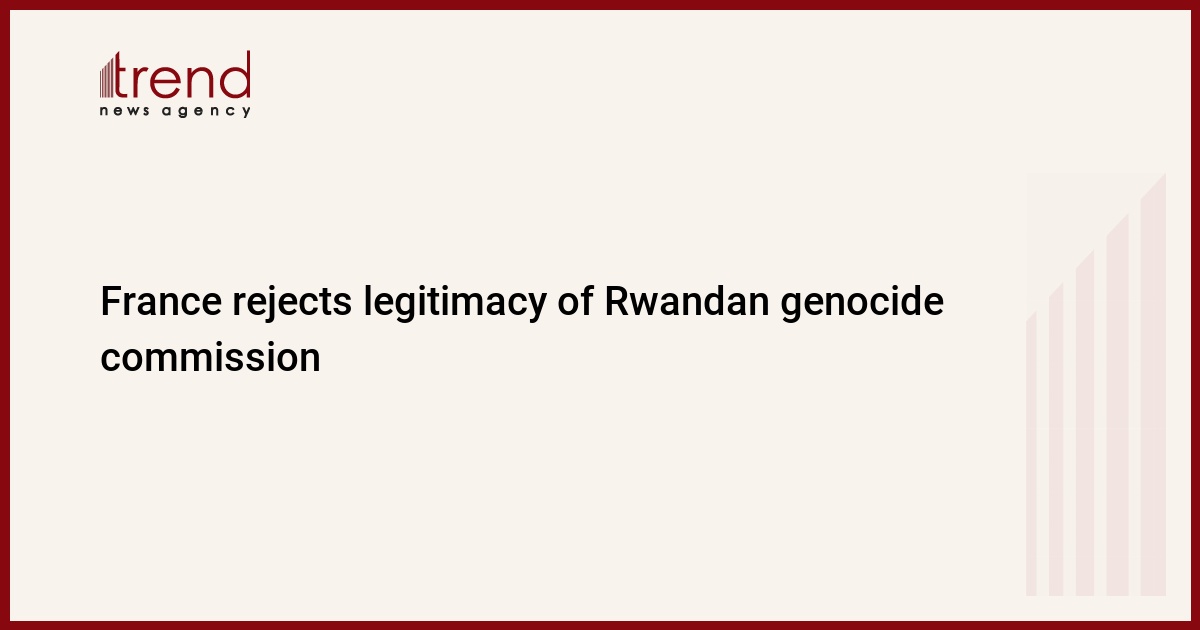 trend
news agency

France rejects legitimacy of Rwandan genocide commission